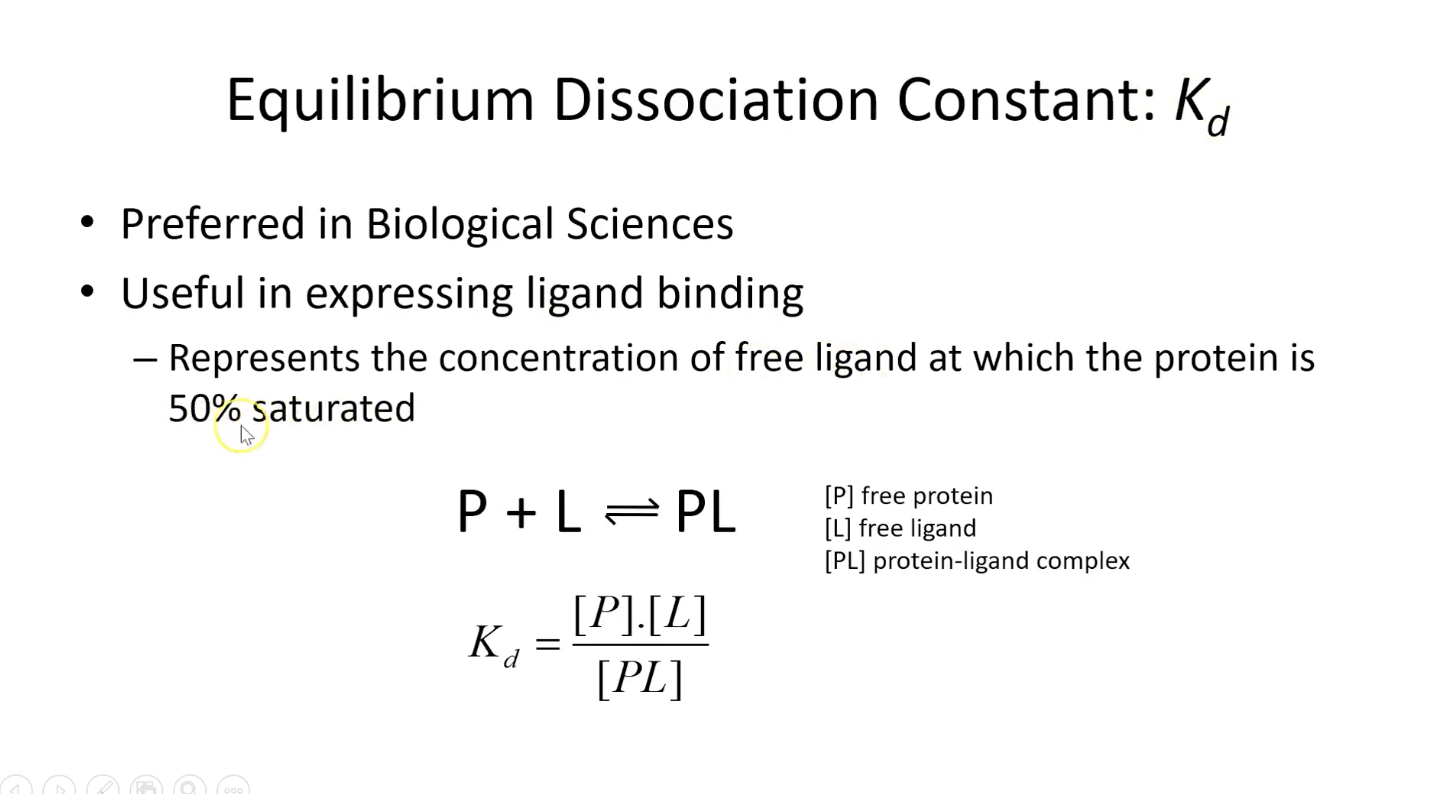 Equilibrium Dissociation Constant: $K_d$

• Preferred in Biological Sciences
• Useful in expressing ligand binding
– Represents the concentration of free ligand at which the protein is 50% saturated

$P + L \rightleftharpoons PL$

[P] free protein
[L] free ligand
[PL] protein-ligand complex

$K_d = \frac{[P].[L]}{[PL]}$